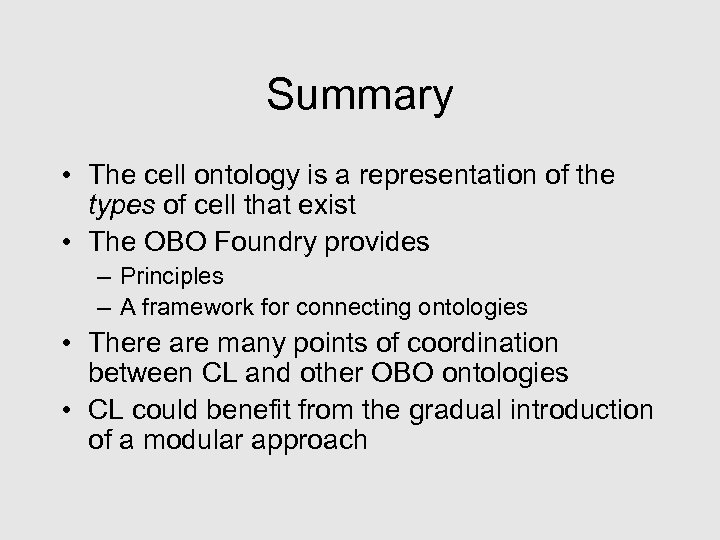 Summary

• The cell ontology is a representation of the types of cell that exist
• The OBO Foundry provides
– Principles
– A framework for connecting ontologies
• There are many points of coordination between CL and other OBO ontologies
• CL could benefit from the gradual introduction of a modular approach